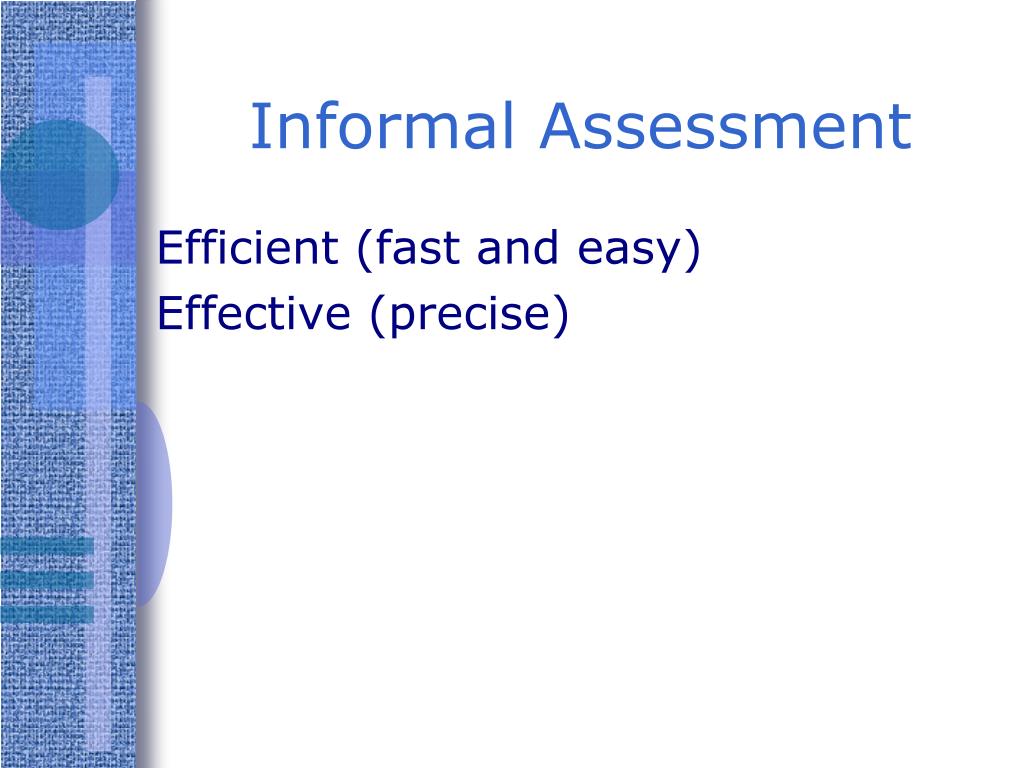 Informal Assessment

Efficient (fast and easy)
Effective (precise)